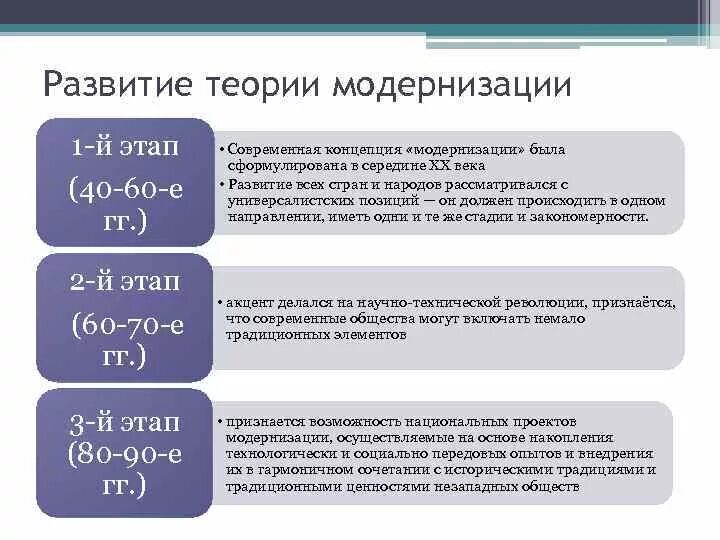 Развитие теории модернизации

1-й этап (40-60-е гг.)

• Современная концепция «модернизации» была сформулирована в середине XX века
• Развитие всех стран и народов рассматривался с универсалистских позиций — он должен происходить в одном направлении, иметь одни и те же стадии и закономерности.

2-й этап (60-70-е гг.)

• акцент делался на научно-технической революции, признаётся, что современные общества могут включать немало традиционных элементов

3-й этап (80-90-е гг.)

• признается возможность национальных проектов модернизации, осуществляемые на основе накопления технологически и социально передовых опытов и внедрения их в гармоничном сочетании с историческими традициями и традиционными ценностями незападных обществ